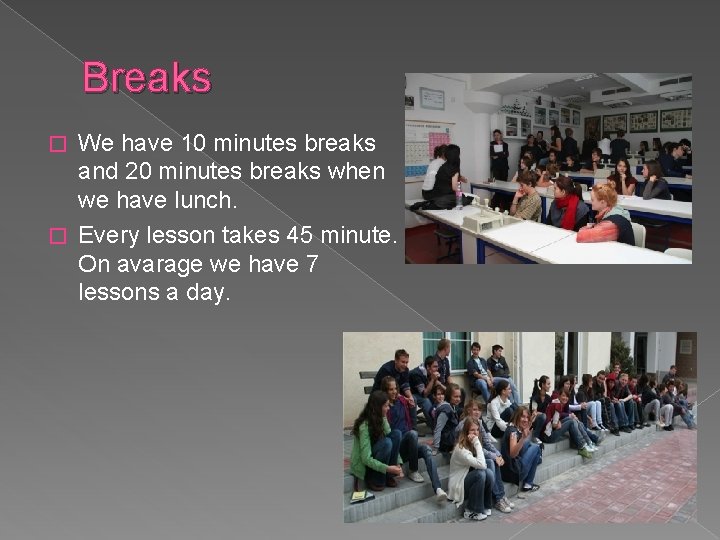 Breaks

□ We have 10 minutes breaks and 20 minutes breaks when we have lunch.

□ Every lesson takes 45 minute. On avarage we have 7 lessons a day.